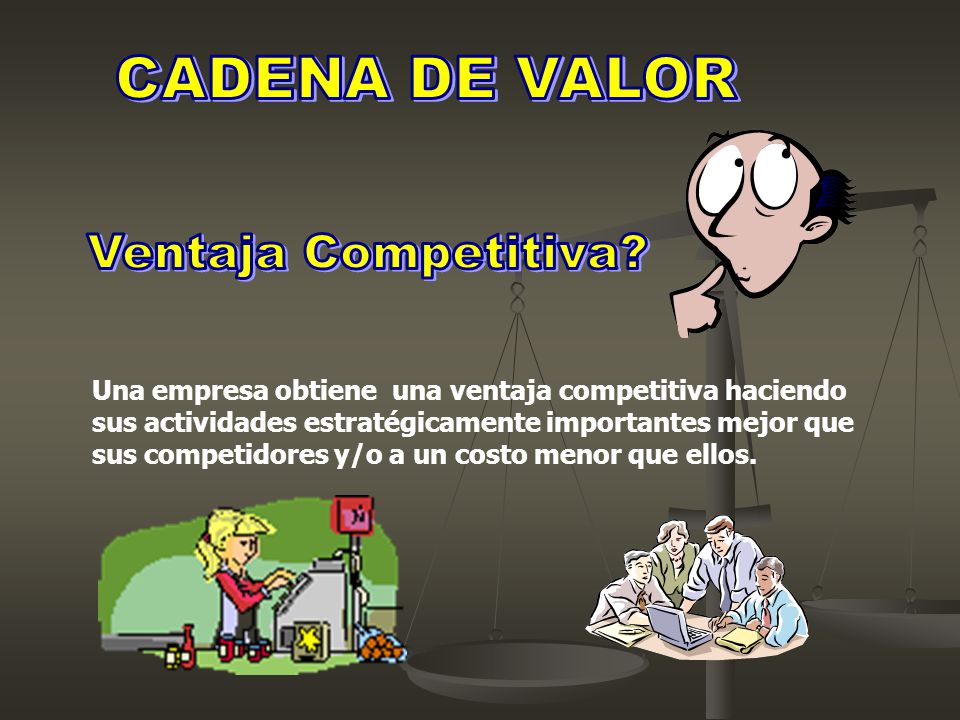 CADENA DE VALOR

Ventaja Competitiva?

Una empresa obtiene una ventaja competitiva haciendo sus actividades estratégicamente importantes mejor que sus competidores y/o a un costo menor que ellos.